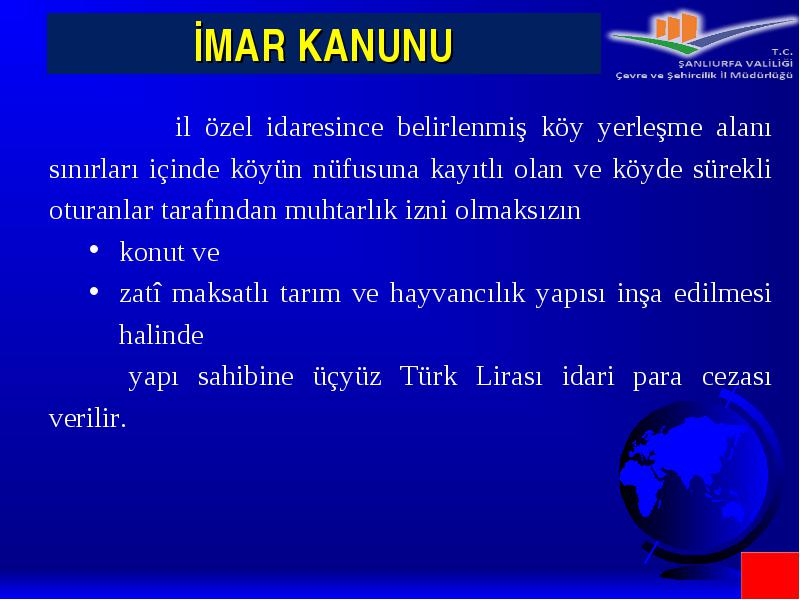 İMAR KANUNU

T.C.
ŞANLIURFA VALİLİĞİ
Çevre ve Şehircilik İl Müdürlüğü

il özel idaresince belirlenmiş köy yerleşme alanı sınırları içinde köyün nüfusuna kayıtlı olan ve köyde sürekli oturanlar tarafından muhtarlık izni olmaksızın

• konut ve
• zatî maksatlı tarım ve hayvancılık yapısı inşa edilmesi halinde

yapı sahibine üçyüz Türk Lirası idari para cezası verilir.